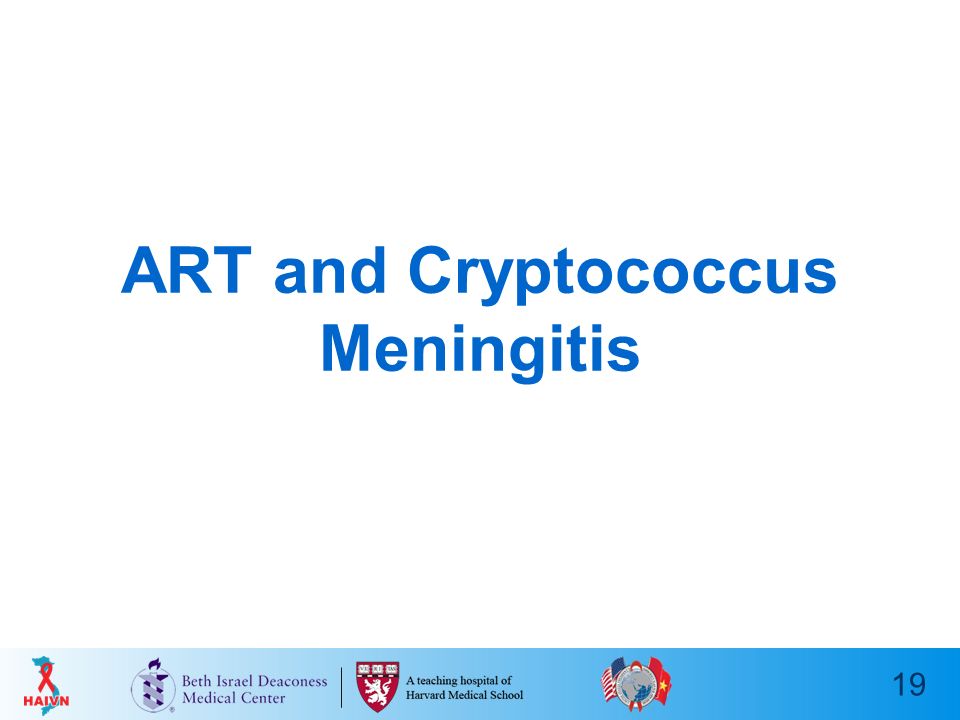 ART and Cryptococcus Meningitis

HAIVN

Beth Israel Deaconess Medical Center

A teaching hospital of Harvard Medical School

19